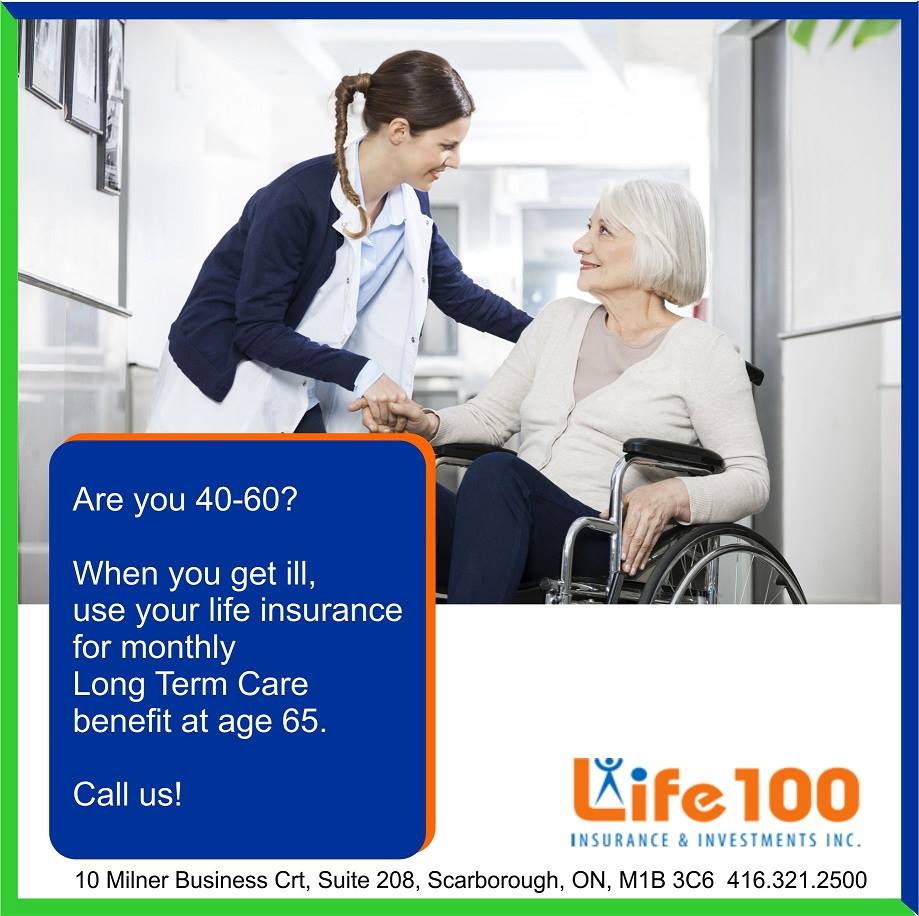 Are you 40-60?

When you get ill, use your life insurance for monthly Long Term Care benefit at age 65.

Call us!

Life100
INSURANCE & INVESTMENTS INC.

10 Milner Business Crt, Suite 208, Scarborough, ON, M1B 3C6 416.321.2500